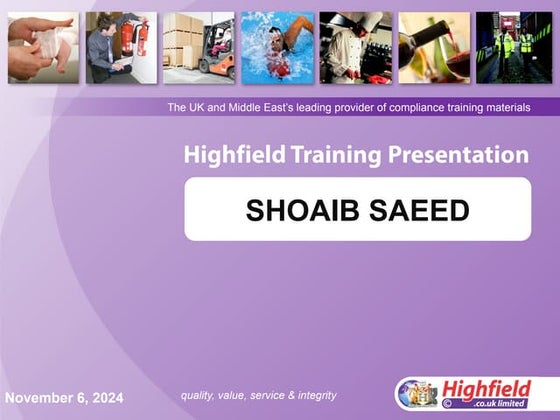 The UK and Middle East's leading provider of compliance training materials

Highfield Training Presentation

SHOAIB SAEED

November 6, 2024

quality, value, service & integrity

Highfield
.co.uk limited